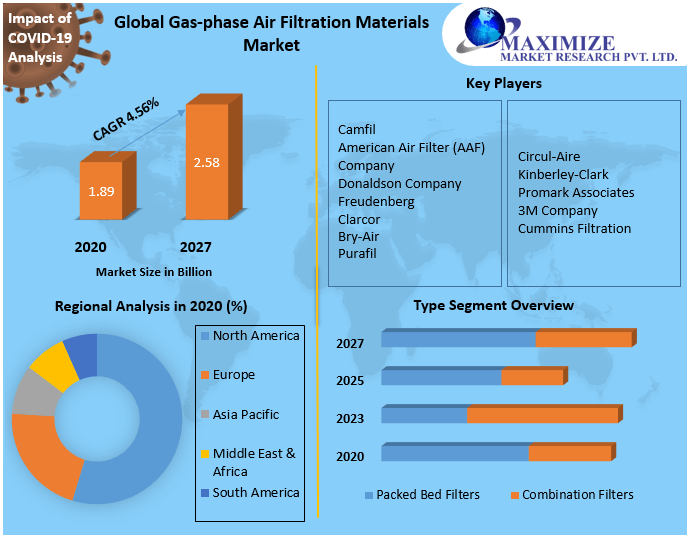 Impact of COVID-19 Analysis

Global Gas-phase Air Filtration Materials Market

MAXIMIZE
MARKET RESEARCH PVT. LTD.

CAGR 4.56%

1.89

2.58

2020

2027

Market Size in Billion

Key Players

Camfil
American Air Filter (AAF) Company
Donaldson Company
Freudenberg
Clarcor
Bry-Air
Purafil

Circul-Aire
Kinberley-Clark
Promark Associates
3M Company
Cummins Filtration

Regional Analysis in 2020 (%)

North America
Europe
Asia Pacific
Middle East & Africa
South America

Type Segment Overview

2027
2025
2023
2020

Packed Bed Filters
Combination Filters